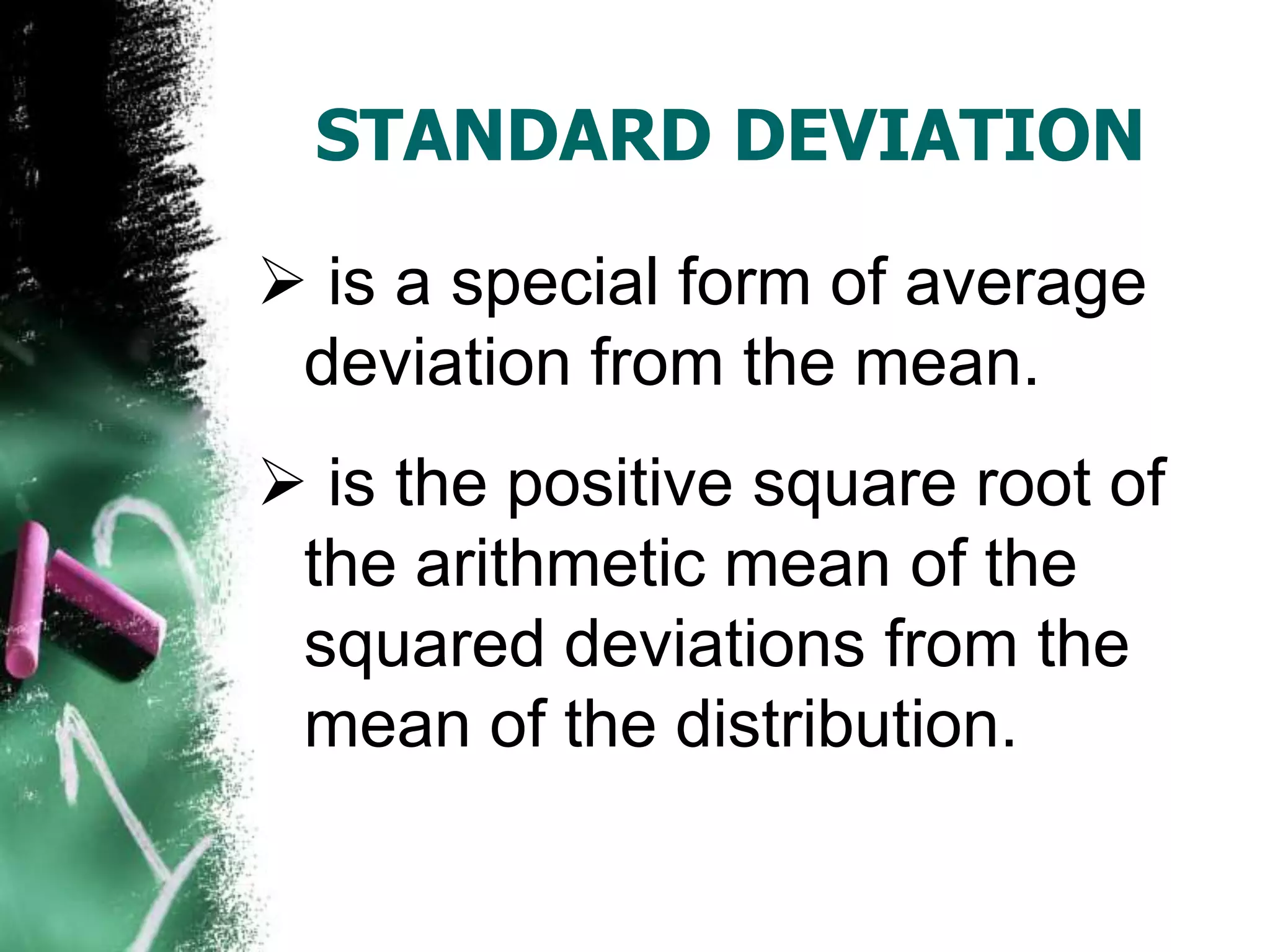 STANDARD DEVIATION

➢ is a special form of average deviation from the mean.

➢ is the positive square root of the arithmetic mean of the squared deviations from the mean of the distribution.